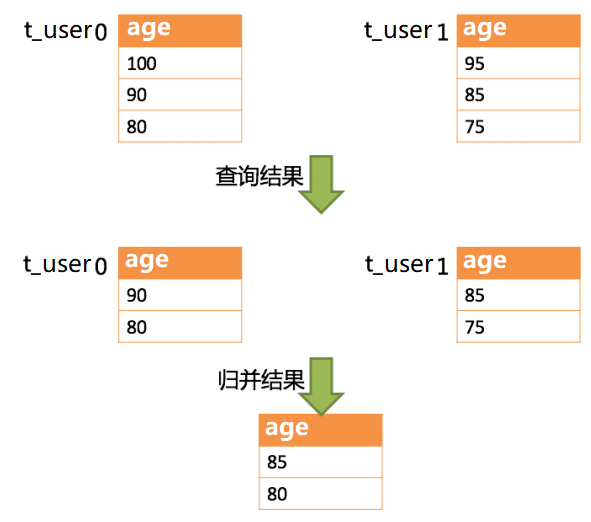 t_user0

| age |
|---|
| 100 |
| 90 |
| 80 |

t_user1

| age |
|---|
| 95 |
| 85 |
| 75 |

查询结果

t_user0

| age |
|---|
| 90 |
| 80 |

t_user1

| age |
|---|
| 85 |
| 75 |

归并结果

| age |
|---|
| 85 |
| 80 |